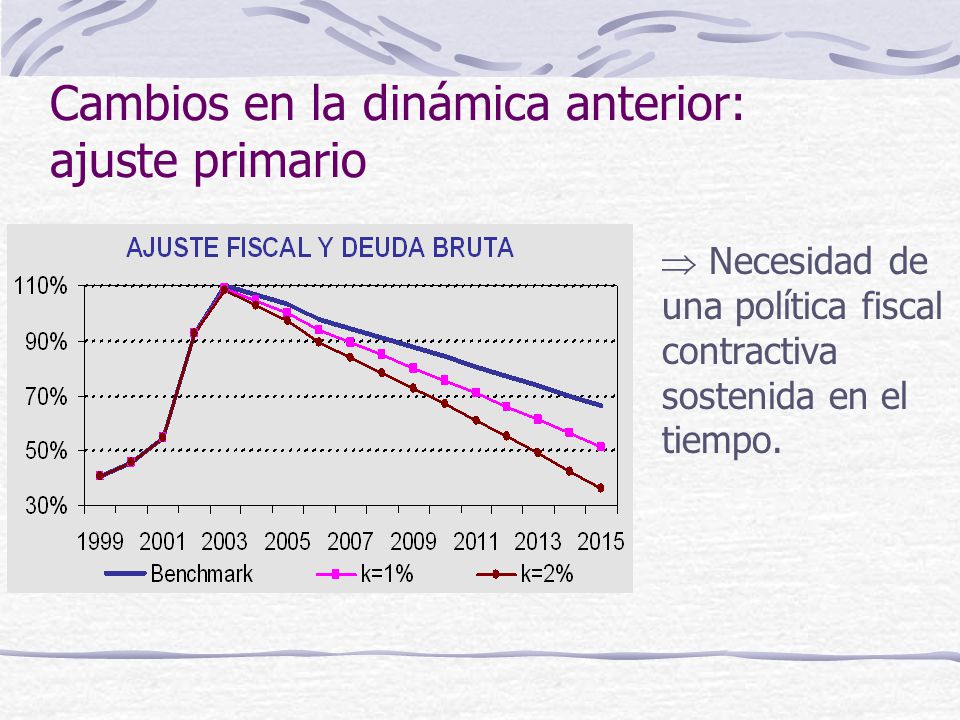 Cambios en la dinámica anterior: ajuste primario

AJUSTE FISCAL Y DEUDA BRUTA

110%
90%
70%
50%
30%

1999 2001 2003 2005 2007 2009 2011 2013 2015

Benchmark k=1% k=2%

$\Rightarrow$ Necesidad de una política fiscal contractiva sostenida en el tiempo.